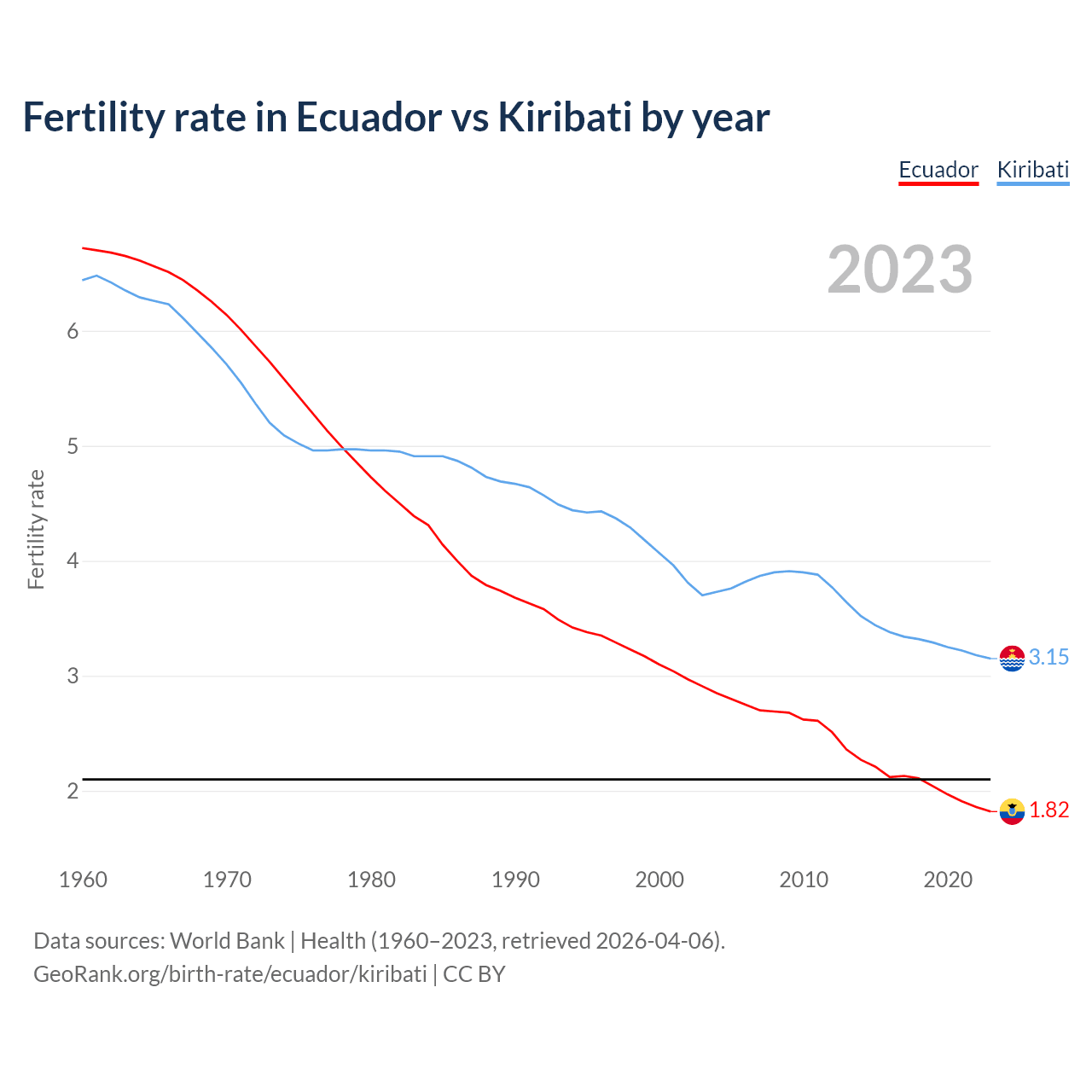 Fertility rate in Ecuador vs Kiribati by year

Ecuador Kiribati

2023

Fertility rate

6
5
4
3
2

3.15
1.82

1960 1970 1980 1990 2000 2010 2020

Data sources: World Bank | Health (1960–2023, retrieved 2026-04-06).
GeoRank.org/birth-rate/ecuador/kiribati | CC BY